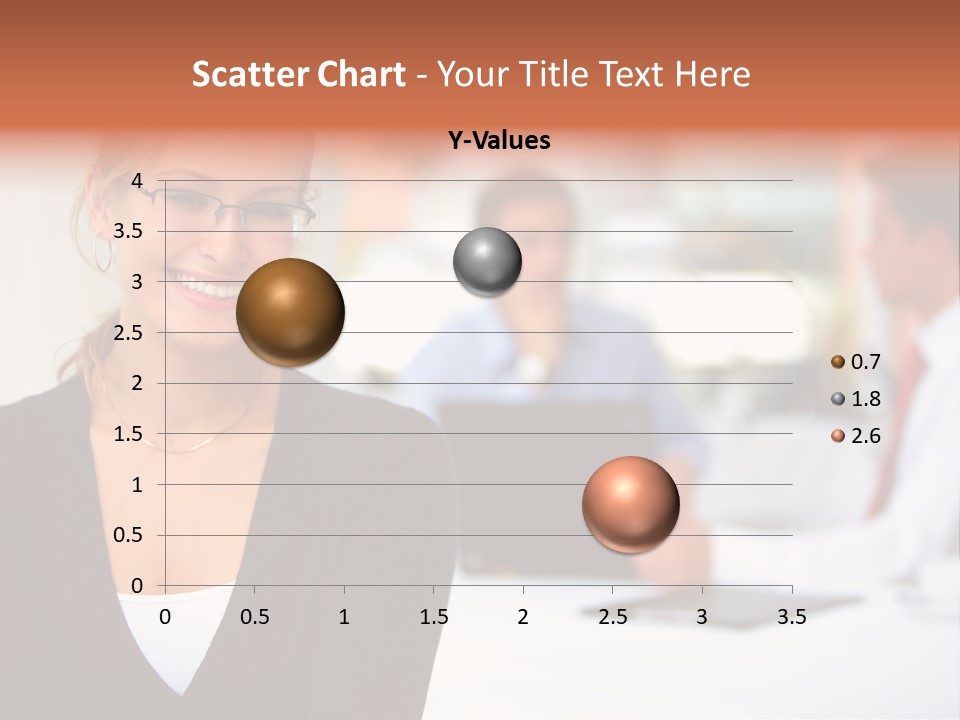 Scatter Chart - Your Title Text Here

Y-Values

4
3.5
3
2.5
2
1.5
1
0.5
0

0 0.5 1 1.5 2 2.5 3 3.5

0.7
1.8
2.6